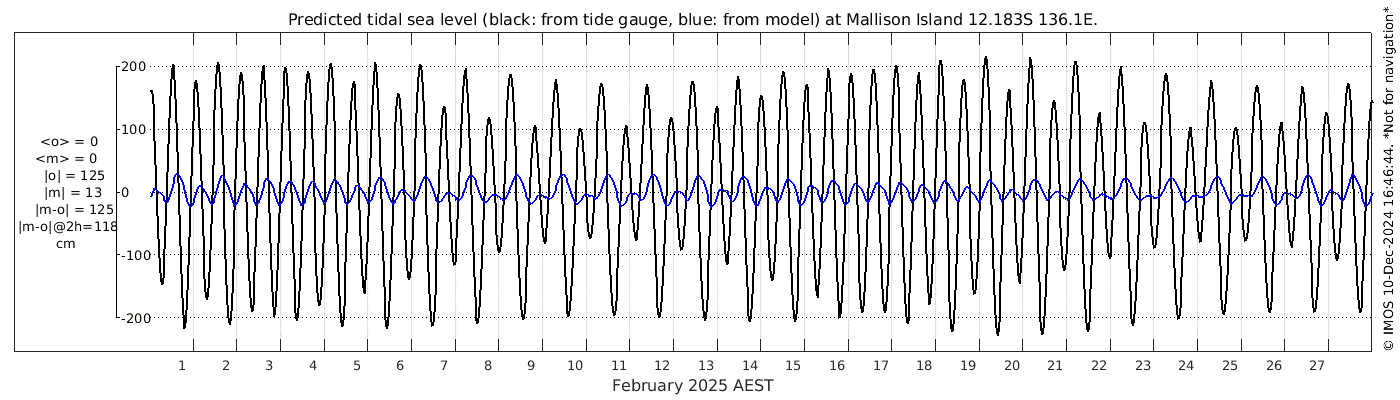 Predicted tidal sea level (black: from tide gauge, blue: from model) at Mallison Island 12.183S 136.1E.

<o> = 0
<m> = 0
|o| = 125
|m| = 13
|m-o| = 125
|m-o|@2h=118
cm

200
100
0
-100
-200

1 2 3 4 5 6 7 8 9 10 11 12 13 14 15 16 17 18 19 20 21 22 23 24 25 26 27

February 2025 AEST

© IMOS 10-Dec-2024 16:46:44. *Not for navigation*